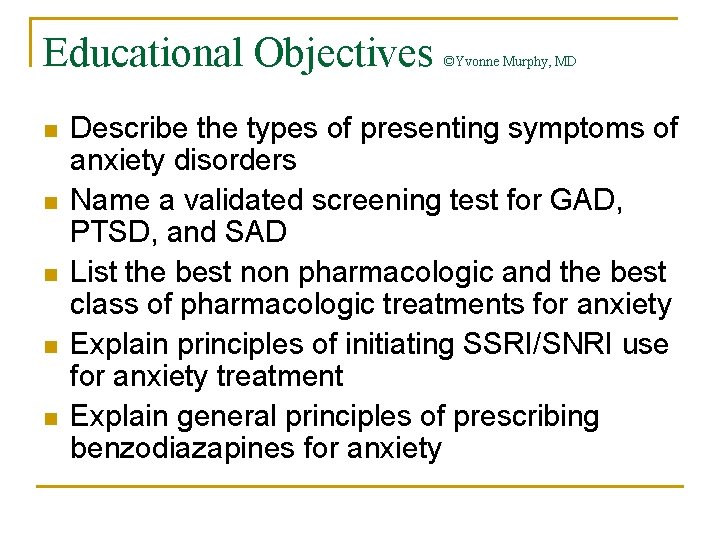 Educational Objectives ©Yvonne Murphy, MD

- Describe the types of presenting symptoms of anxiety disorders
- Name a validated screening test for GAD, PTSD, and SAD
- List the best non pharmacologic and the best class of pharmacologic treatments for anxiety
- Explain principles of initiating SSRI/SNRI use for anxiety treatment
- Explain general principles of prescribing benzodiazapines for anxiety